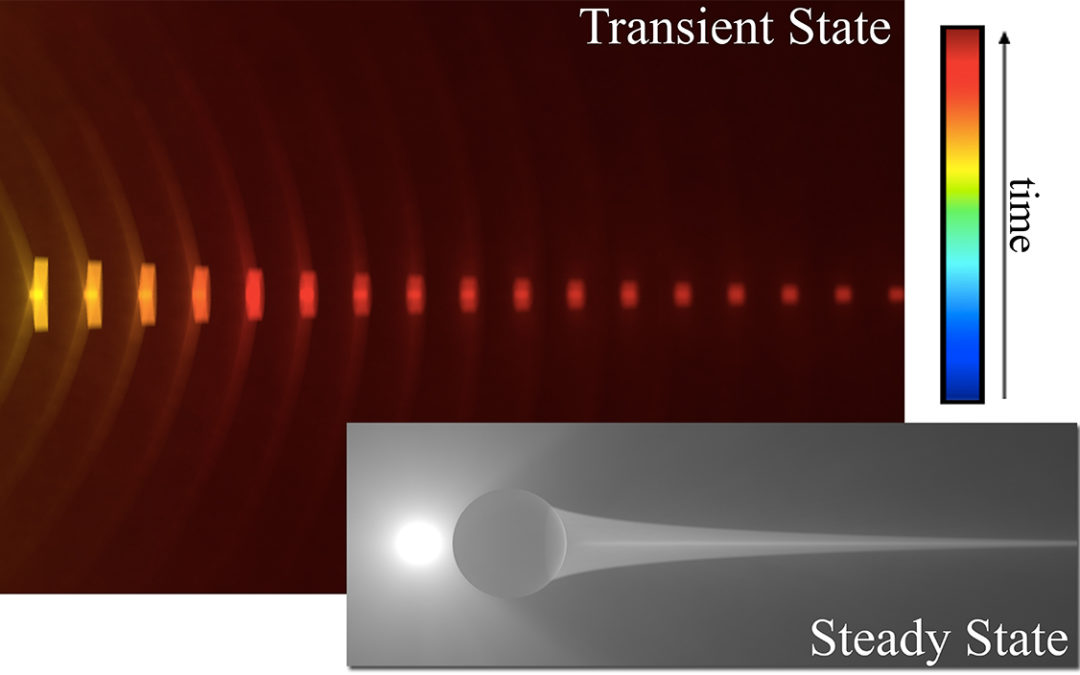 Transient State

time

Steady State